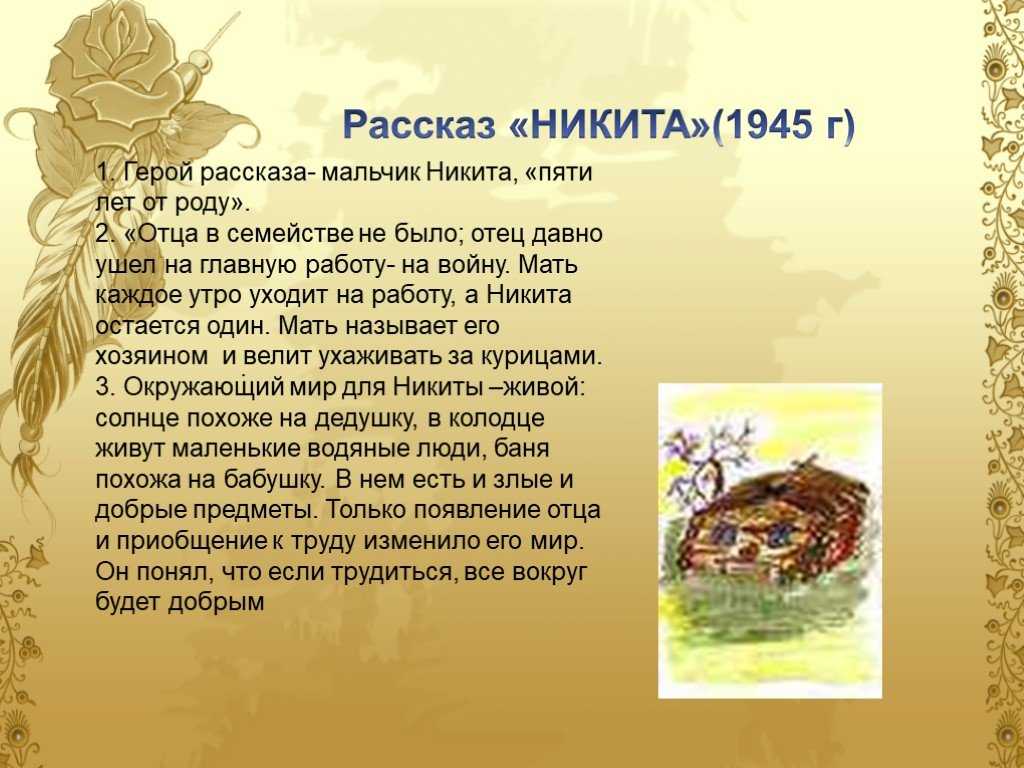 Рассказ «НИКИТА»(1945 г)

1. Герой рассказа- мальчик Никита, «пяти лет от роду».
2. «Отца в семействе не было; отец давно ушел на главную работу- на войну. Мать каждое утро уходит на работу, а Никита остается один. Мать называет его хозяином и велит ухаживать за курицами.
3. Окружающий мир для Никиты –живой: солнце похоже на дедушку, в колодце живут маленькие водяные люди, баня похожа на бабушку. В нем есть и злые и добрые предметы. Только появление отца и приобщение к труду изменило его мир. Он понял, что если трудиться, все вокруг будет добрым